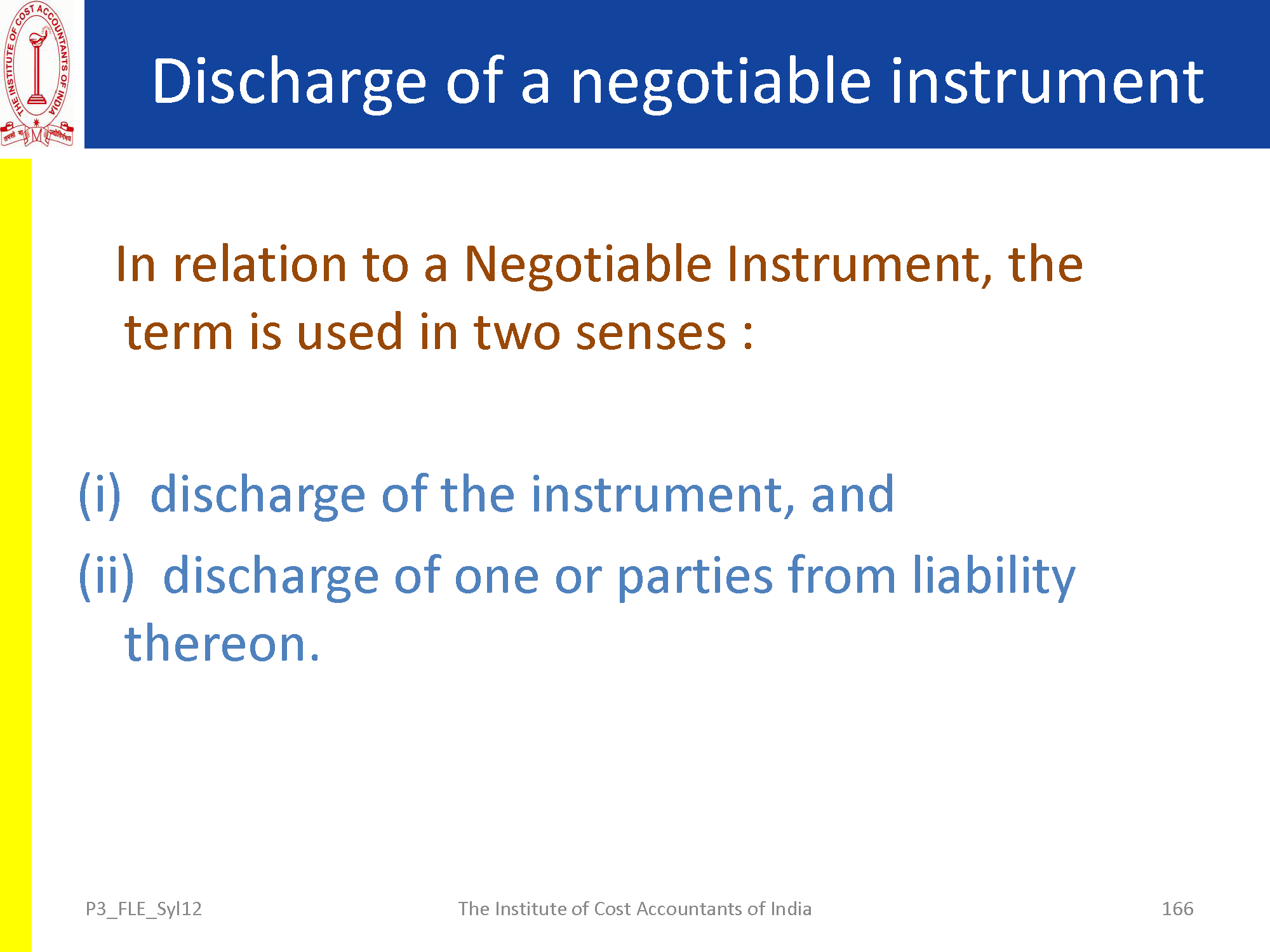 THE INSTITUTE OF COST ACCOUNTANTS OF INDIA

Discharge of a negotiable instrument

In relation to a Negotiable Instrument, the term is used in two senses :

(i) discharge of the instrument, and

(ii) discharge of one or parties from liability thereon.

P3_FLE_Syl12

The Institute of Cost Accountants of India

166